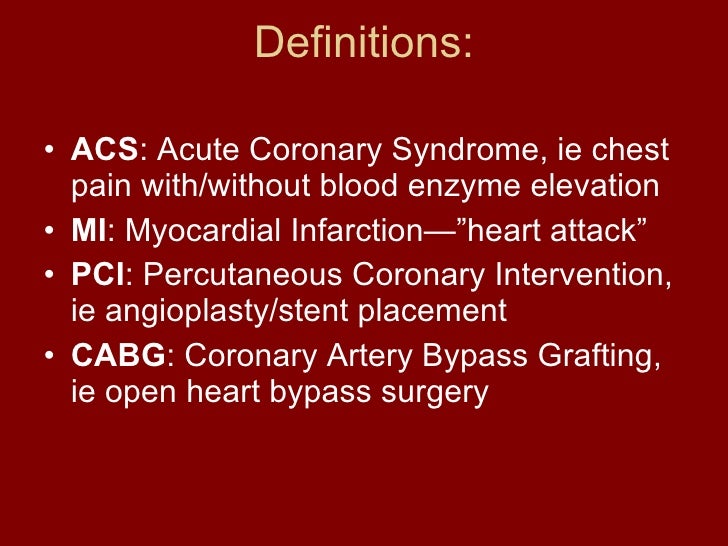 Definitions:

• ACS: Acute Coronary Syndrome, ie chest pain with/without blood enzyme elevation
• MI: Myocardial Infarction—”heart attack”
• PCI: Percutaneous Coronary Intervention, ie angioplasty/stent placement
• CABG: Coronary Artery Bypass Grafting, ie open heart bypass surgery